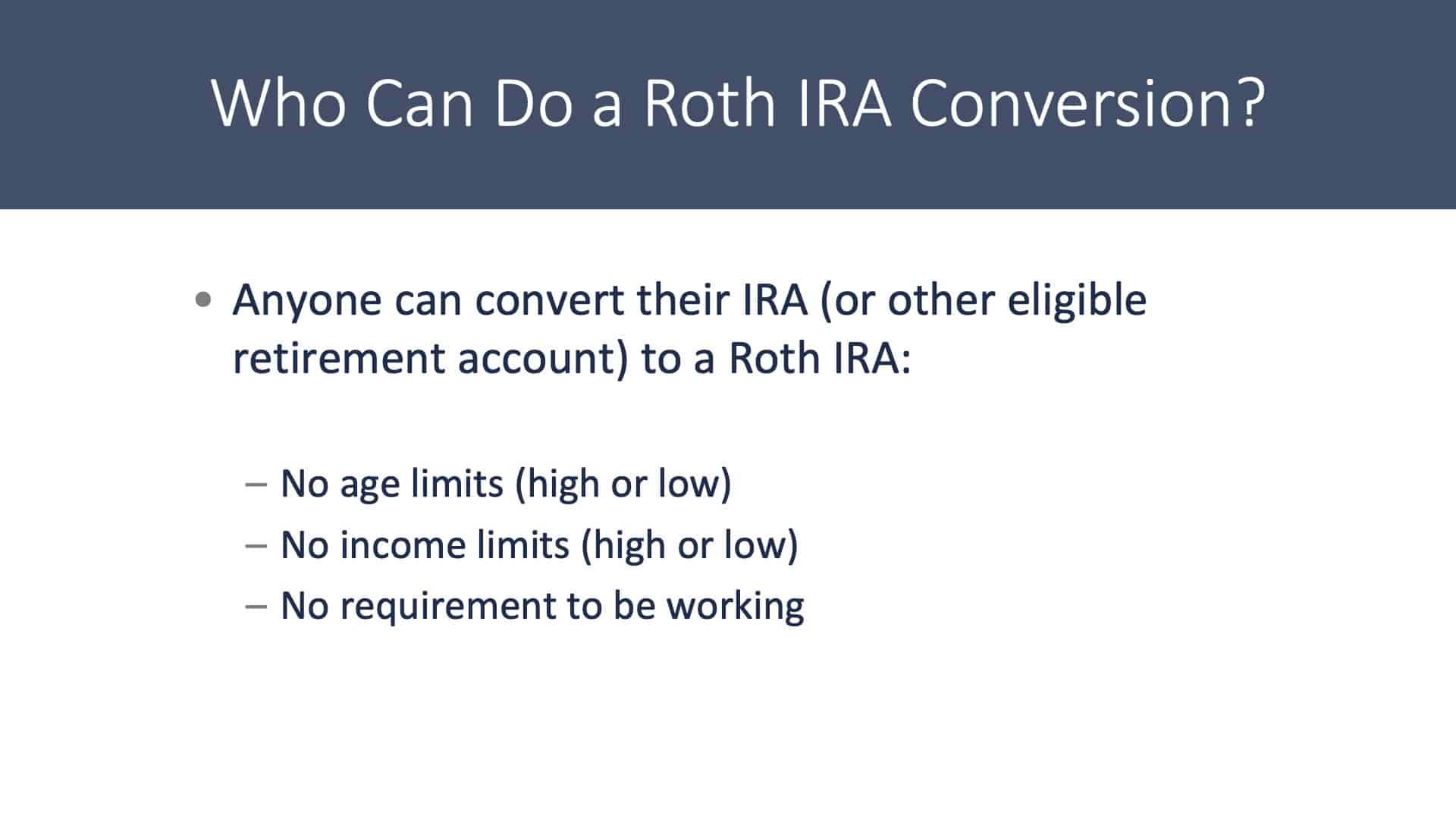 Who Can Do a Roth IRA Conversion?

• Anyone can convert their IRA (or other eligible retirement account) to a Roth IRA:

– No age limits (high or low)
– No income limits (high or low)
– No requirement to be working